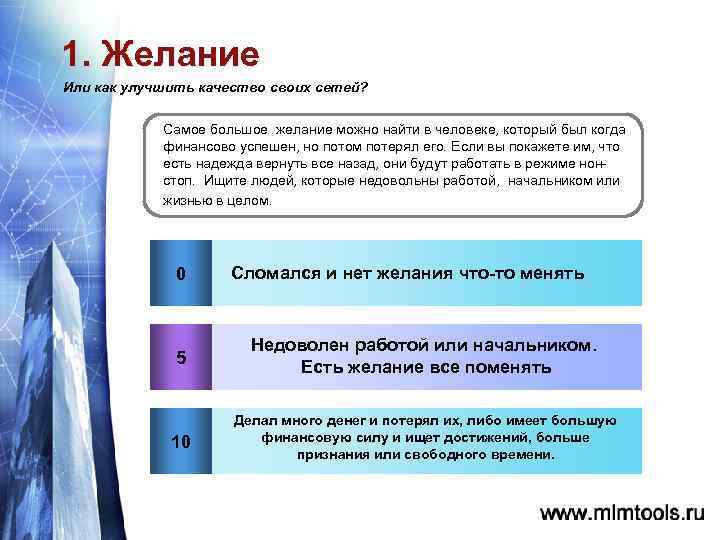 1. Желание

Или как улучшить качество своих сетей?

Самое большое желание можно найти в человеке, который был когда финансово успешен, но потом потерял его. Если вы покажете им, что есть надежда вернуть все назад, они будут работать в режиме нон-стоп. Ищите людей, которые недовольны работой, начальником или жизнью в целом.

0

Сломался и нет желания что-то менять

5

Недоволен работой или начальником. Есть желание все поменять

10

Делал много денег и потерял их, либо имеет большую финансовую силу и ищет достижений, больше признания или свободного времени.

www.mlmtools.ru